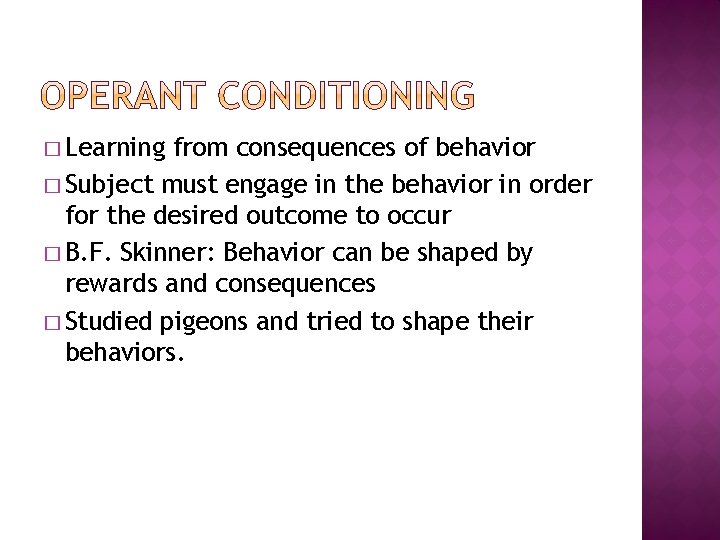 OPERANT CONDITIONING

□ Learning from consequences of behavior
□ Subject must engage in the behavior in order for the desired outcome to occur
□ B.F. Skinner: Behavior can be shaped by rewards and consequences
□ Studied pigeons and tried to shape their behaviors.